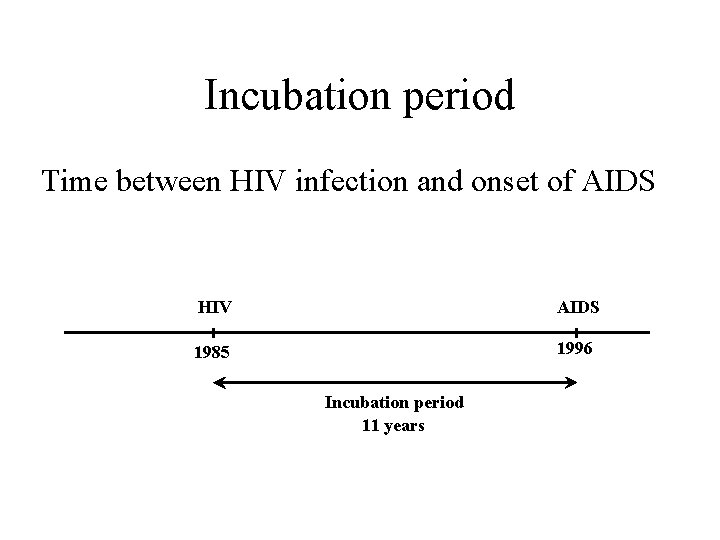 Incubation period

Time between HIV infection and onset of AIDS

HIV

AIDS

1985

1996

Incubation period
11 years